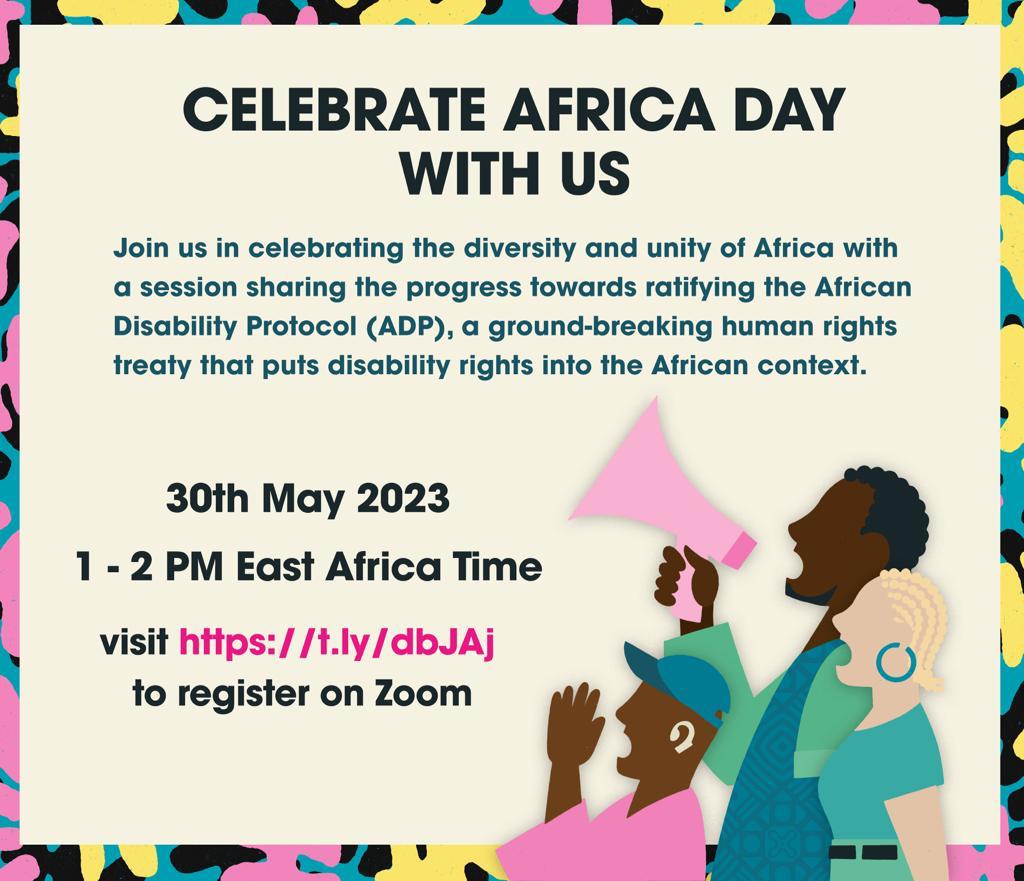 CELEBRATE AFRICA DAY WITH US

Join us in celebrating the diversity and unity of Africa with a session sharing the progress towards ratifying the African Disability Protocol (ADP), a ground-breaking human rights treaty that puts disability rights into the African context.

30th May 2023

1 - 2 PM East Africa Time

visit https://t.ly/dbJAj to register on Zoom